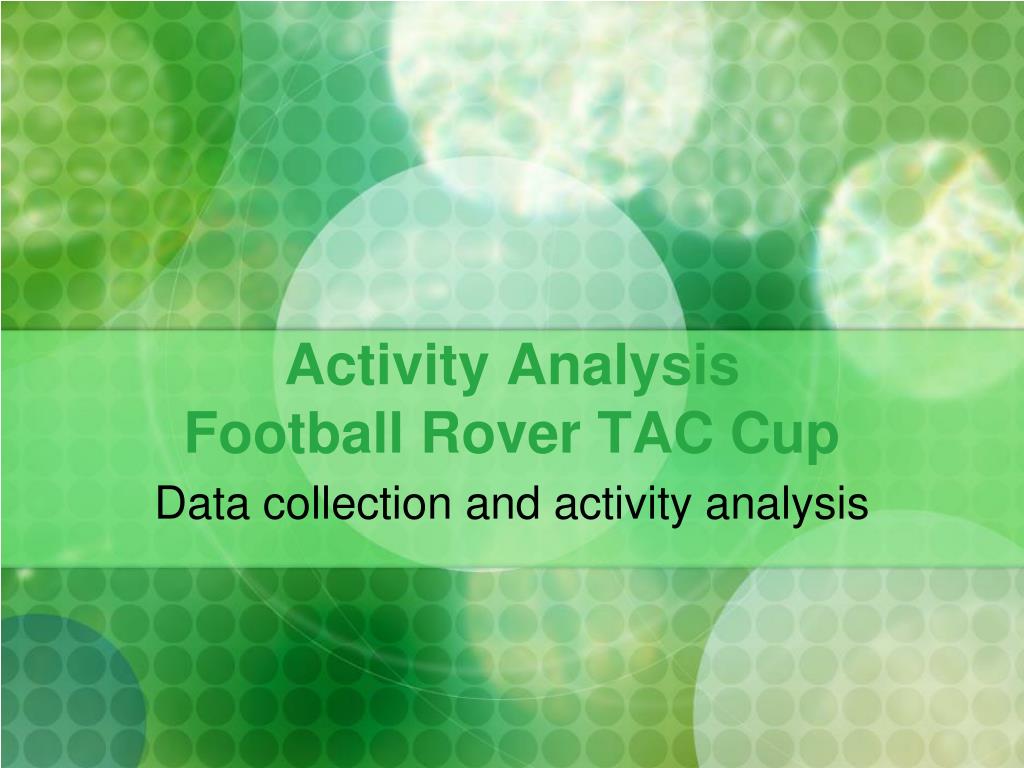 Activity Analysis
Football Rover TAC Cup

Data collection and activity analysis